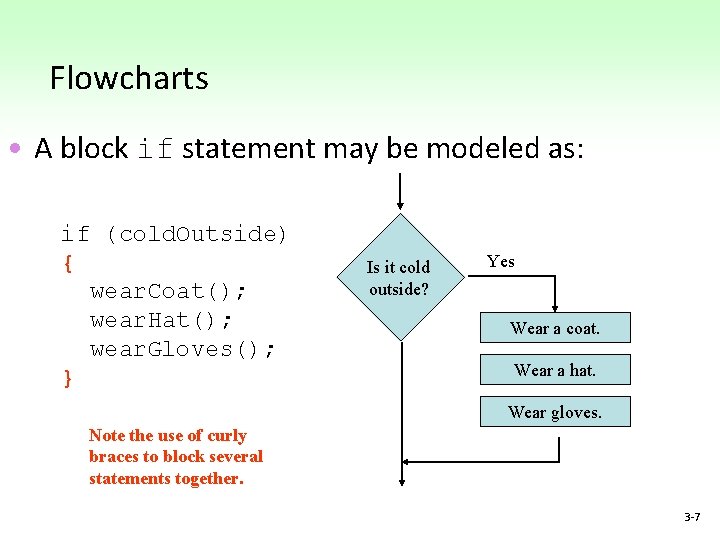 Flowcharts

• A block if statement may be modeled as:

if (coldOutside)
{
  wearCoat();
  wearHat();
  wearGloves();
}

Note the use of curly braces to block several statements together.

Is it cold outside?

Yes

Wear a coat.

Wear a hat.

Wear gloves.

3-7